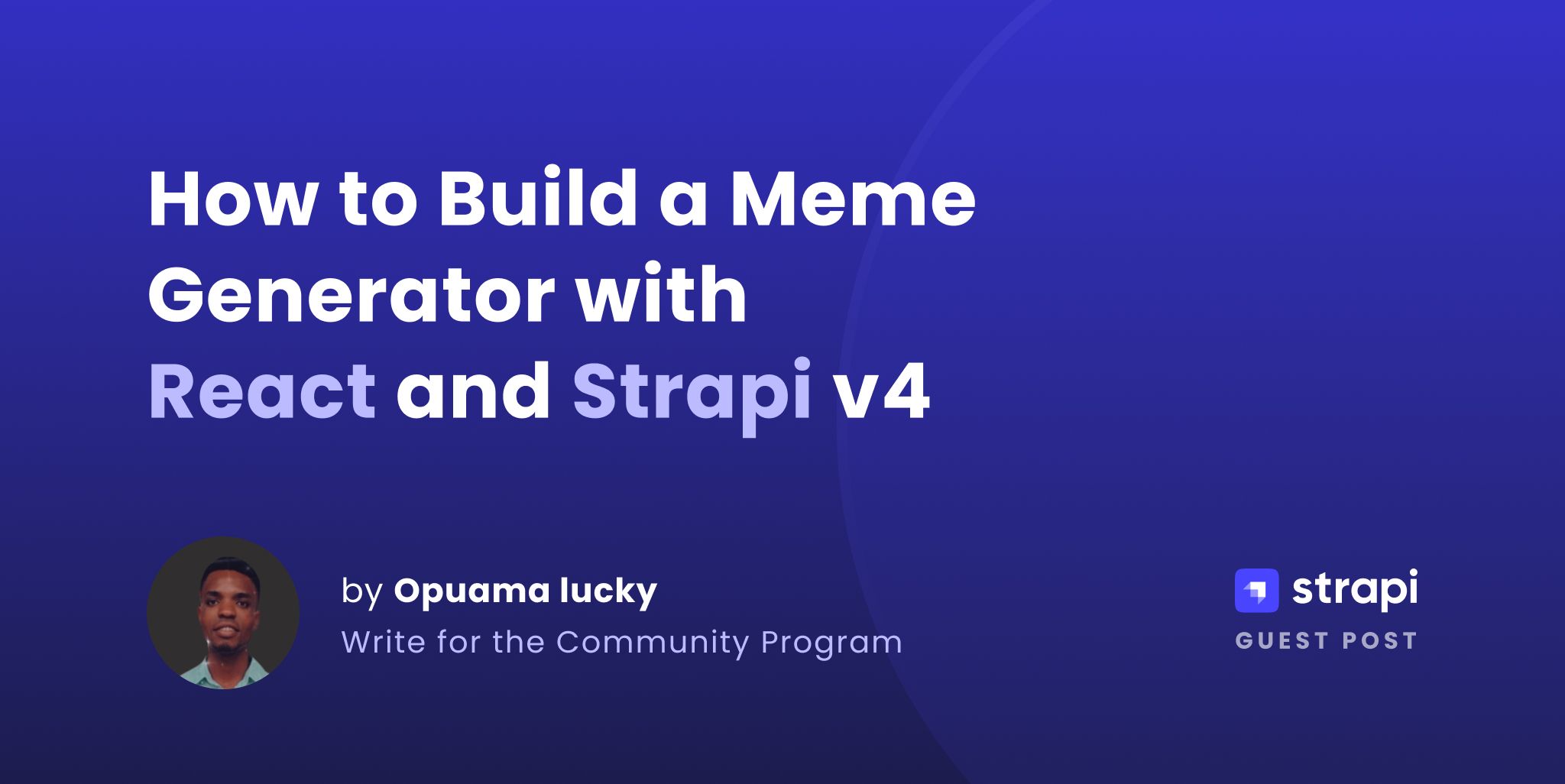 How to Build a Meme Generator with React and Strapi v4

by Opuama lucky
Write for the Community Program

strapi
GUEST POST